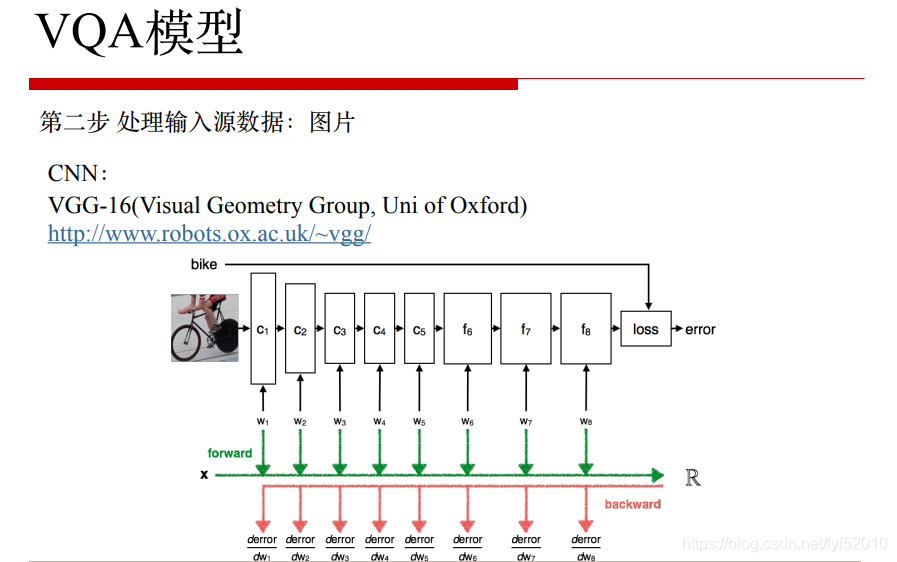 VQA模型

第二步 处理输入源数据：图片

CNN:
VGG-16(Visual Geometry Group, Uni of Oxford)
http://www.robots.ox.ac.uk/~vgg/

bike

$c_1$ $c_2$ $c_3$ $c_4$ $c_5$ $f_6$ $f_7$ $f_8$ loss error

$w_1$ $w_2$ $w_3$ $w_4$ $w_5$ $w_6$ $w_7$ $w_8$

forward

x

$\mathbb{R}$

backward

$\frac{derror}{dw_1}$ $\frac{derror}{dw_2}$ $\frac{derror}{dw_3}$ $\frac{derror}{dw_4}$ $\frac{derror}{dw_5}$ $\frac{derror}{dw_6}$ $\frac{derror}{dw_7}$ $\frac{derror}{dw_8}$

https://blog.csdn.net/lyf52010